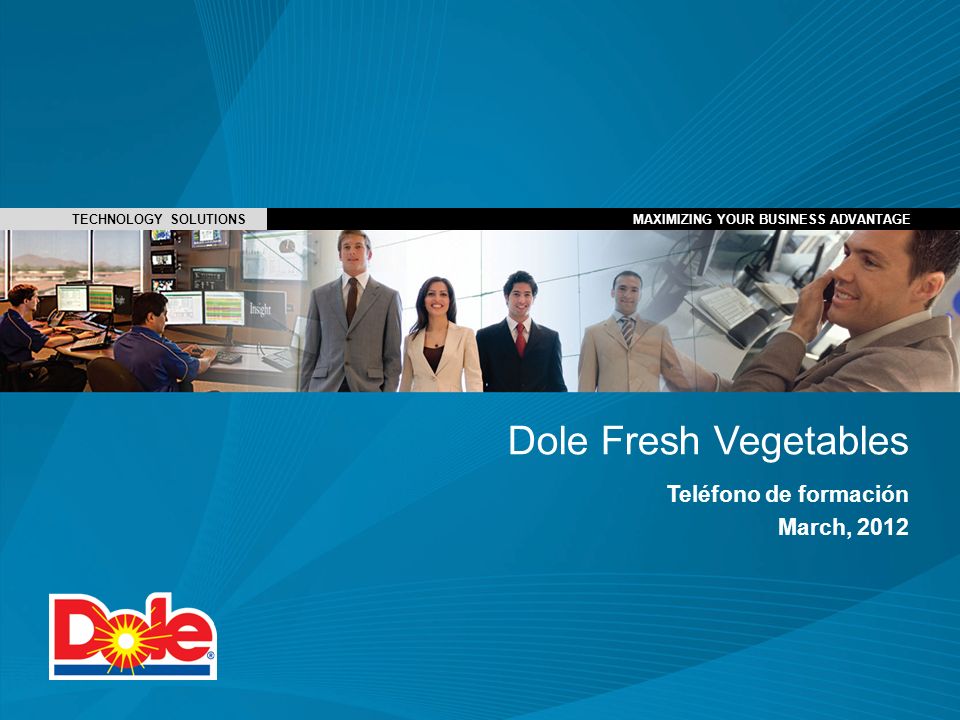 TECHNOLOGY SOLUTIONS

MAXIMIZING YOUR BUSINESS ADVANTAGE

Insight

Dole Fresh Vegetables

Teléfono de formación
March, 2012

Dole®